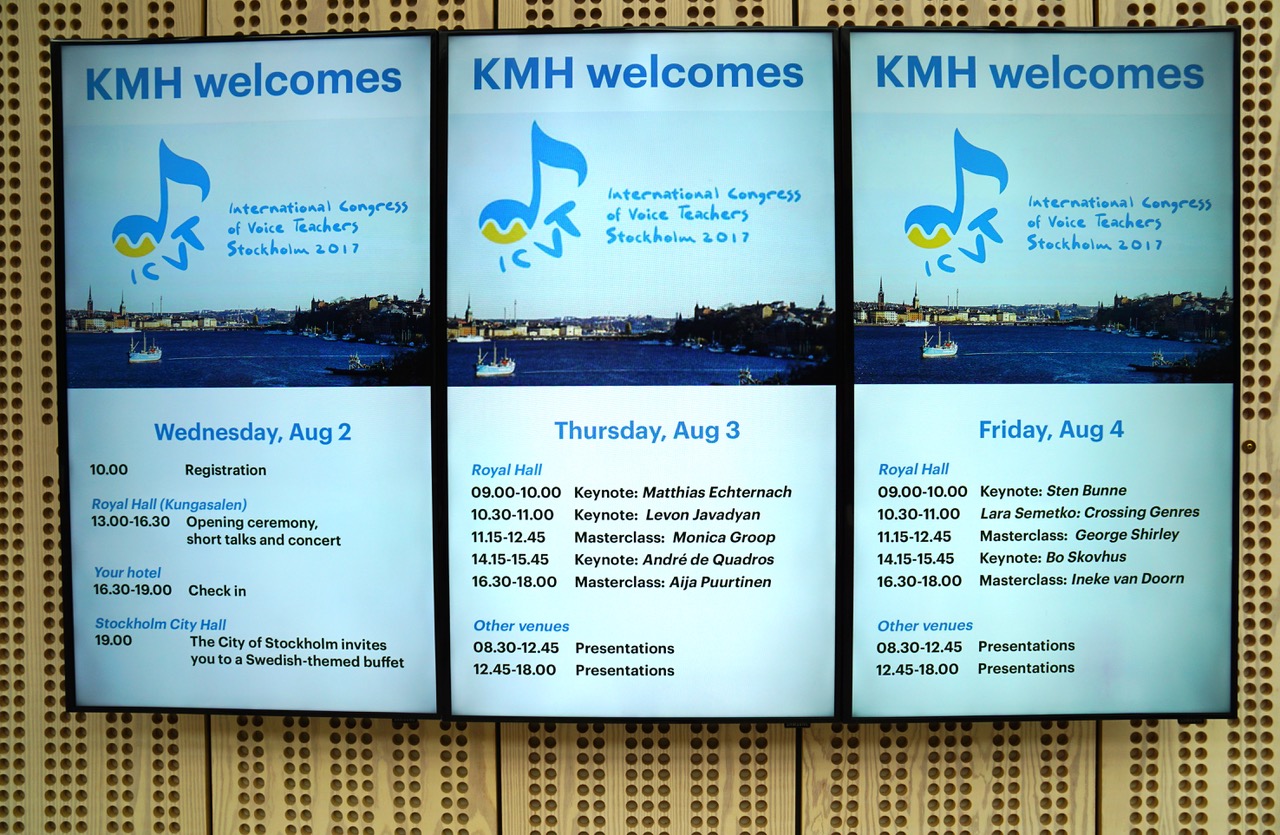 KMH welcomes

ICVT

International Congress of Voice Teachers Stockholm 2017

Wednesday, Aug 2

10.00 Registration

Royal Hall (Kungasalen)
13.00-16.30 Opening ceremony, short talks and concert

Your hotel
16.30-19.00 Check in

Stockholm City Hall
19.00 The City of Stockholm invites you to a Swedish-themed buffet

KMH welcomes

ICVT

International Congress of Voice Teachers Stockholm 2017

Thursday, Aug 3

Royal Hall
09.00-10.00 Keynote: Matthias Echternach
10.30-11.00 Keynote: Levon Javadyan
11.15-12.45 Masterclass: Monica Groop
14.15-15.45 Keynote: André de Quadros
16.30-18.00 Masterclass: Aija Puurtinen

Other venues
08.30-12.45 Presentations
12.45-18.00 Presentations

KMH welcomes

ICVT

International Congress of Voice Teachers Stockholm 2017

Friday, Aug 4

Royal Hall
09.00-10.00 Keynote: Sten Bunne
10.30-11.00 Lara Semetko: Crossing Genres
11.15-12.45 Masterclass: George Shirley
14.15-15.45 Keynote: Bo Skovhus
16.30-18.00 Masterclass: Ineke van Doorn

Other venues
08.30-12.45 Presentations
12.45-18.00 Presentations